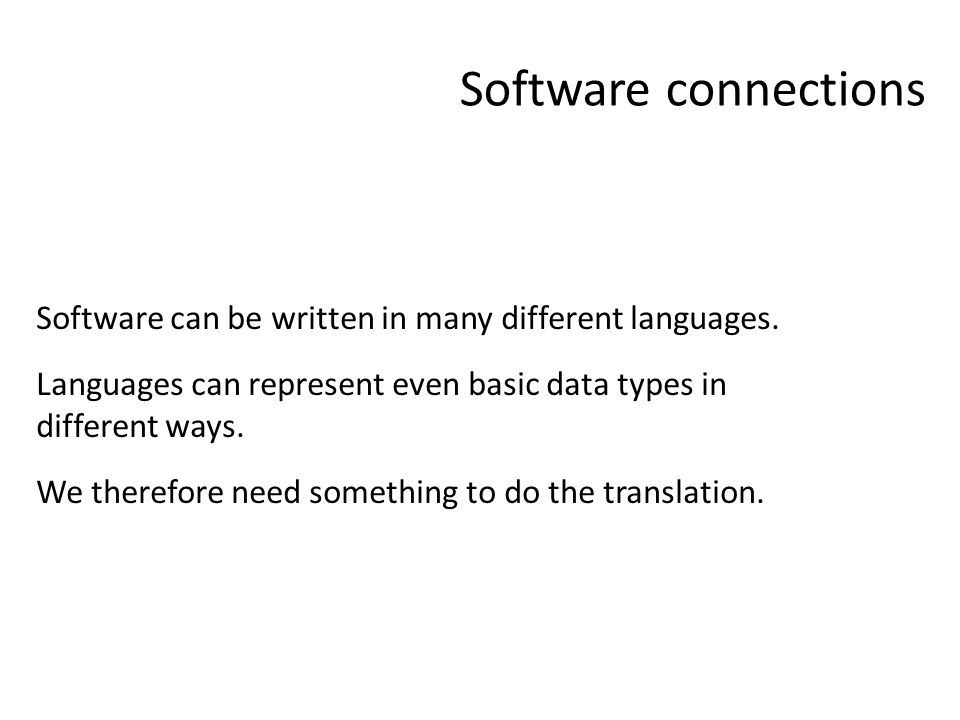 Software connections

Software can be written in many different languages.

Languages can represent even basic data types in different ways.

We therefore need something to do the translation.